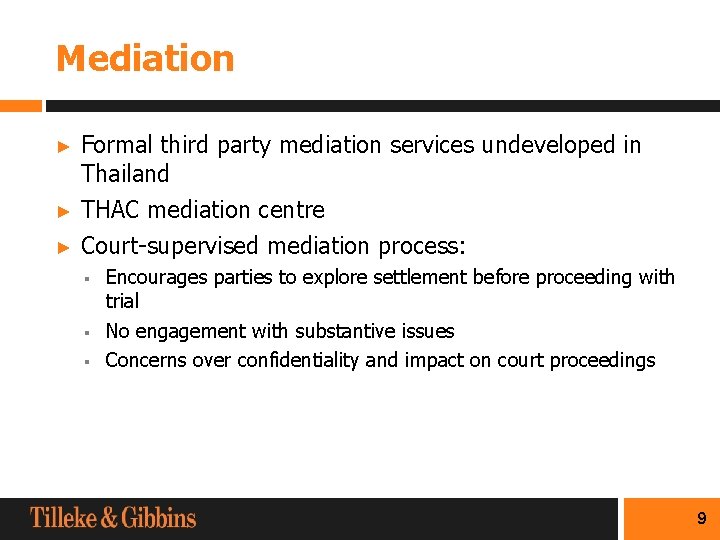 Mediation

► Formal third party mediation services undeveloped in Thailand

► THAC mediation centre

► Court-supervised mediation process:

▪ Encourages parties to explore settlement before proceeding with trial

▪ No engagement with substantive issues

▪ Concerns over confidentiality and impact on court proceedings

Tilleke & Gibbins

9